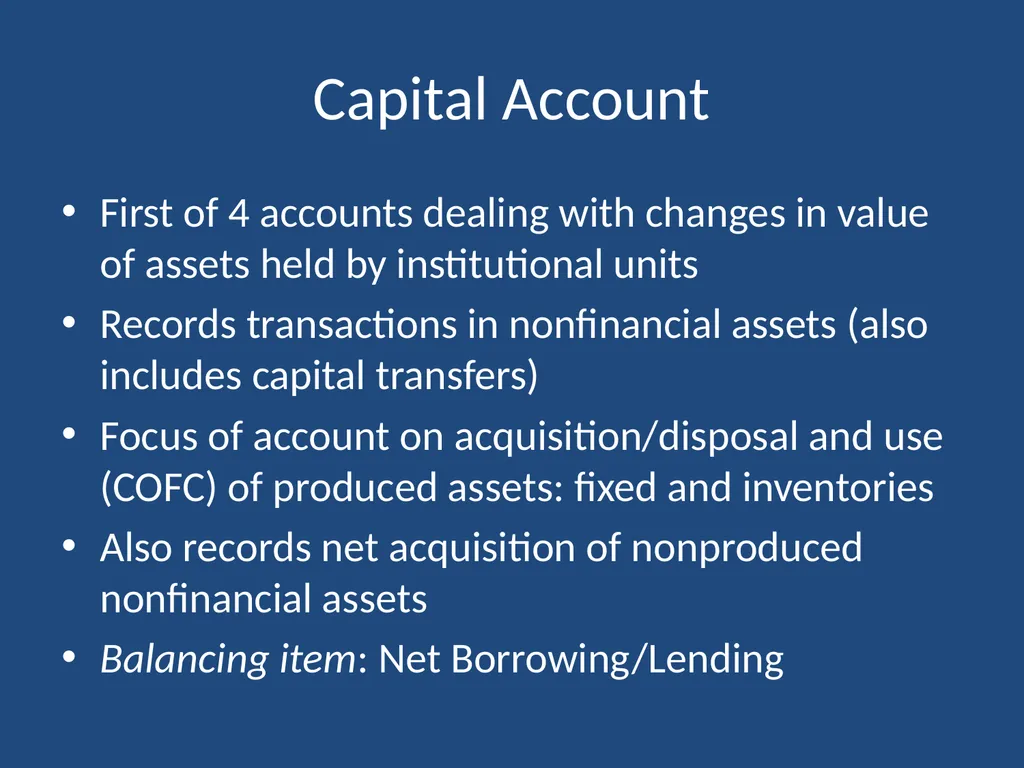 Capital Account

• First of 4 accounts dealing with changes in value of assets held by institutional units
• Records transactions in nonfinancial assets (also includes capital transfers)
• Focus of account on acquisition/disposal and use (COFC) of produced assets: fixed and inventories
• Also records net acquisition of nonproduced nonfinancial assets
• Balancing item: Net Borrowing/Lending